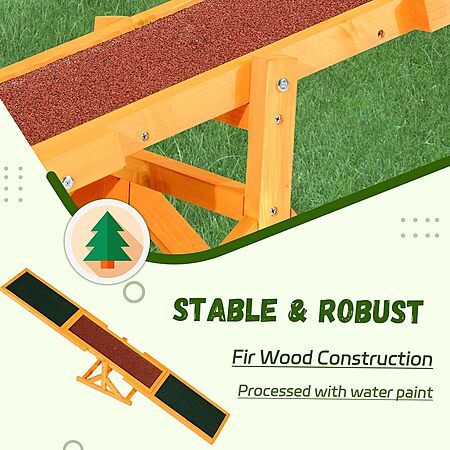 STABLE & ROBUST

Fir Wood Construction

Processed with water paint